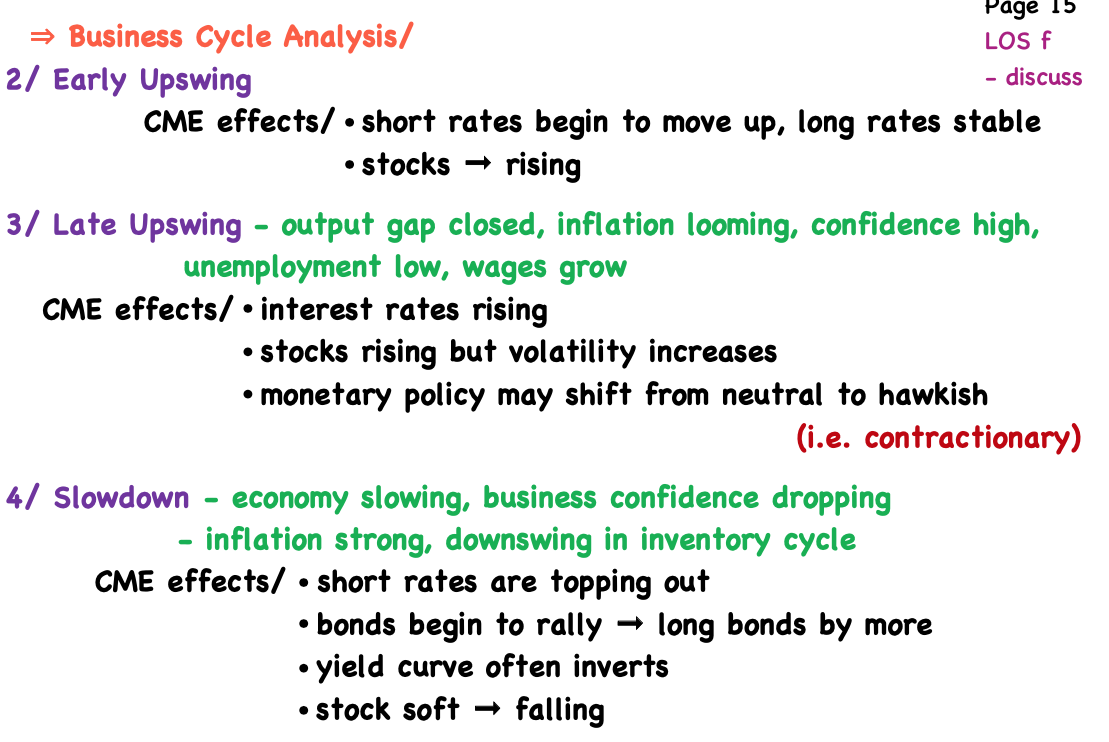 Page 15
LOS f
- discuss

⇒ Business Cycle Analysis/

2/ Early Upswing

CME effects/ • short rates begin to move up, long rates stable
• stocks → rising

3/ Late Upswing - output gap closed, inflation looming, confidence high, unemployment low, wages grow

CME effects/ • interest rates rising
• stocks rising but volatility increases
• monetary policy may shift from neutral to hawkish (i.e. contractionary)

4/ Slowdown - economy slowing, business confidence dropping
- inflation strong, downswing in inventory cycle

CME effects/ • short rates are topping out
• bonds begin to rally → long bonds by more
• yield curve often inverts
• stock soft → falling